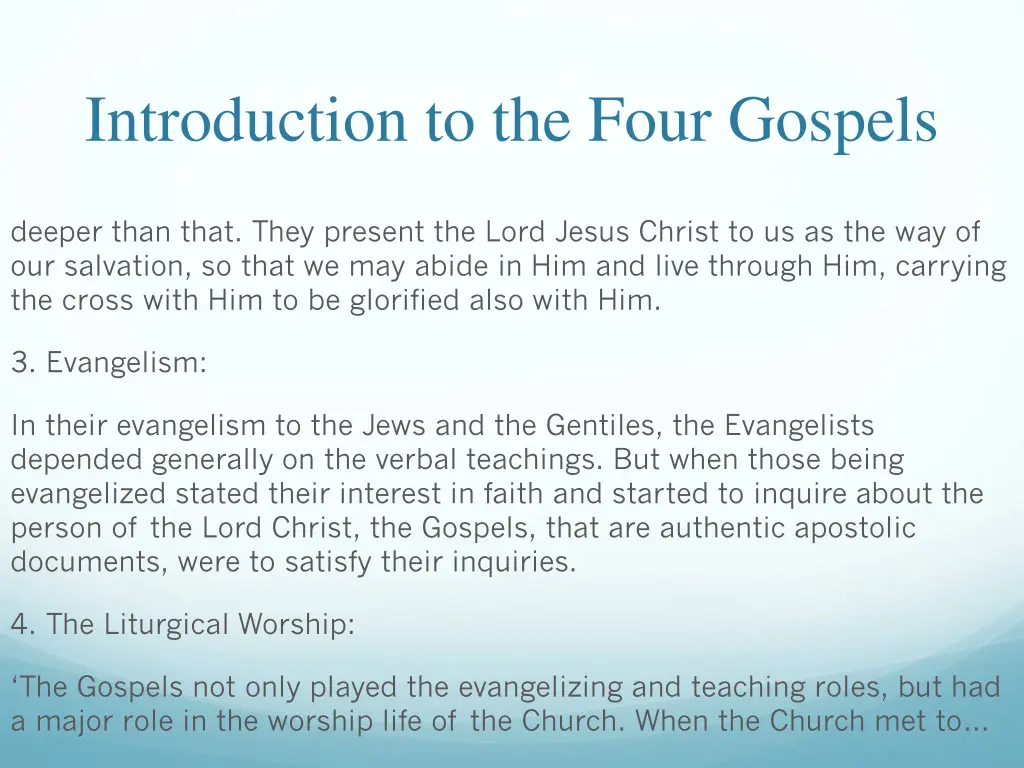 Introduction to the Four Gospels

deeper than that. They present the Lord Jesus Christ to us as the way of our salvation, so that we may abide in Him and live through Him, carrying the cross with Him to be glorified also with Him.

3. Evangelism:

In their evangelism to the Jews and the Gentiles, the Evangelists depended generally on the verbal teachings. But when those being evangelized stated their interest in faith and started to inquire about the person of the Lord Christ, the Gospels, that are authentic apostolic documents, were to satisfy their inquiries.

4. The Liturgical Worship:

‘The Gospels not only played the evangelizing and teaching roles, but had a major role in the worship life of the Church. When the Church met to...